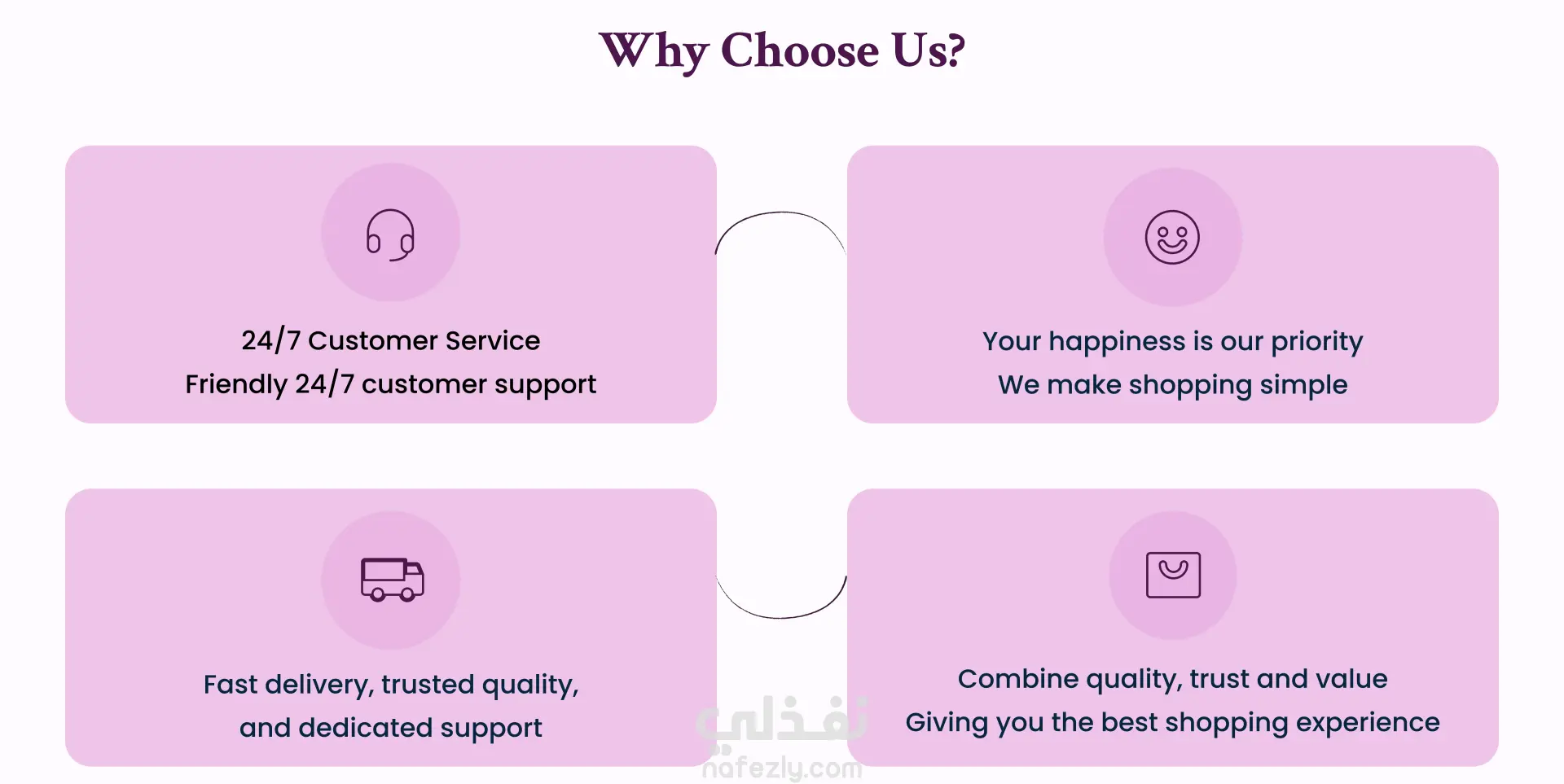 Why Choose Us?

24/7 Customer Service
Friendly 24/7 customer support

Your happiness is our priority
We make shopping simple

Fast delivery, trusted quality, and dedicated support

Combine quality, trust and value
Giving you the best shopping experience

نفذلي
nafezly.com